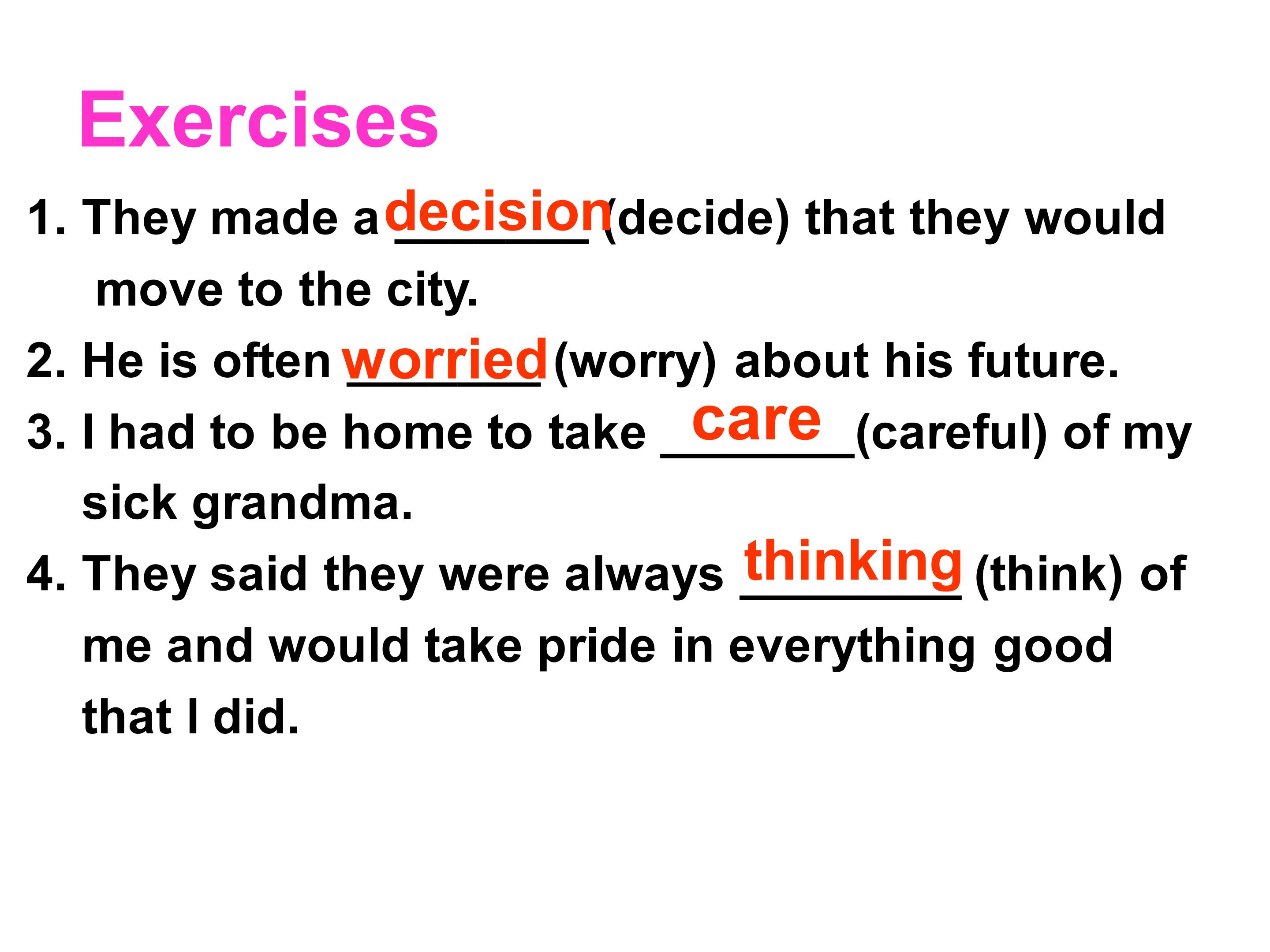 Exercises

1. They made a decision (decide) that they would move to the city.

2. He is often worried (worry) about his future.

3. I had to be home to take care (careful) of my sick grandma.

4. They said they were always thinking (think) of me and would take pride in everything good that I did.